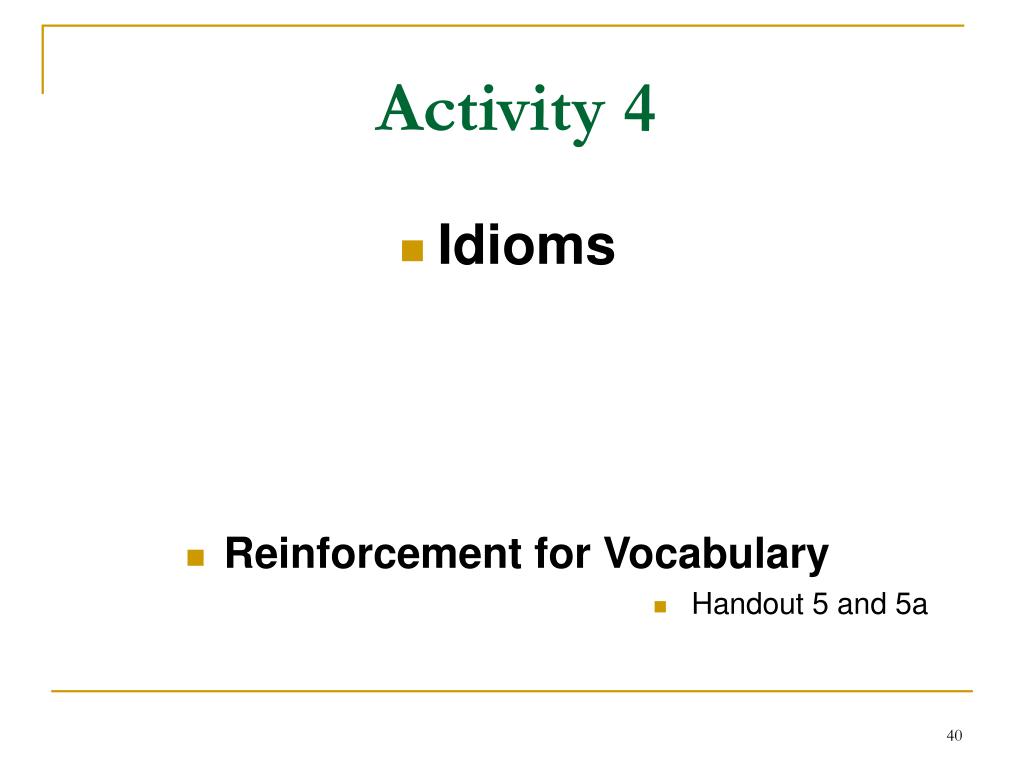 Activity 4

Idioms

Reinforcement for Vocabulary

Handout 5 and 5a

40